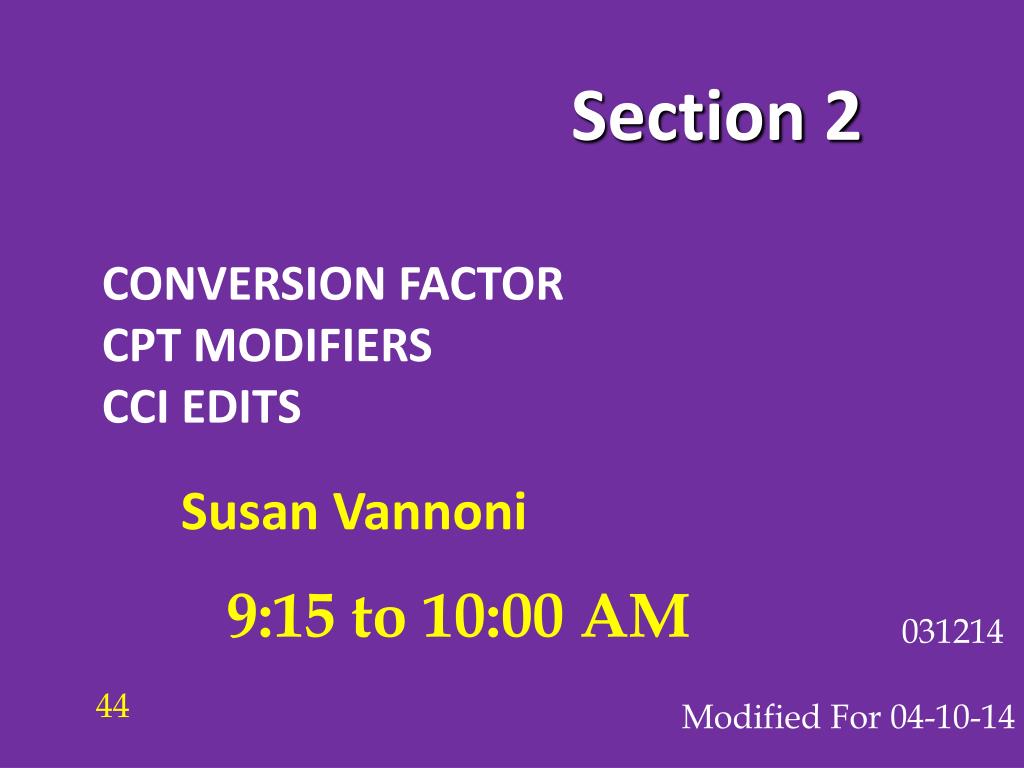 Section 2

CONVERSION FACTOR
CPT MODIFIERS
CCI EDITS

Susan Vannoni

9:15 to 10:00 AM

031214

44

Modified For 04-10-14